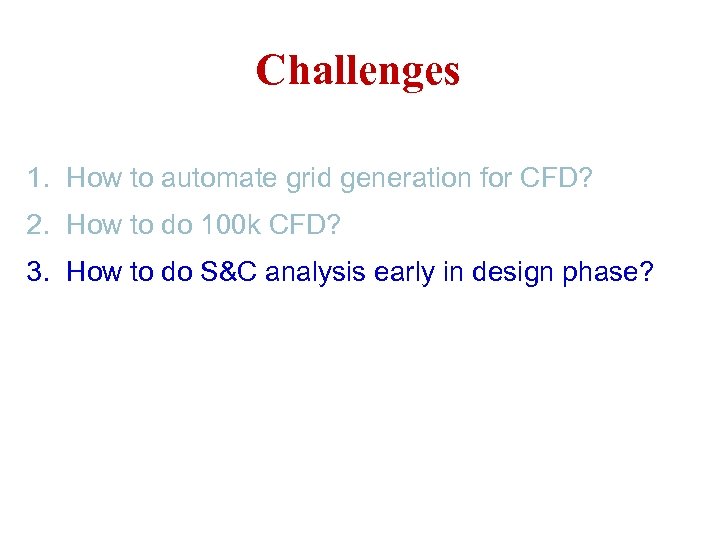 Challenges

1. How to automate grid generation for CFD?
2. How to do 100k CFD?
3. How to do S&C analysis early in design phase?